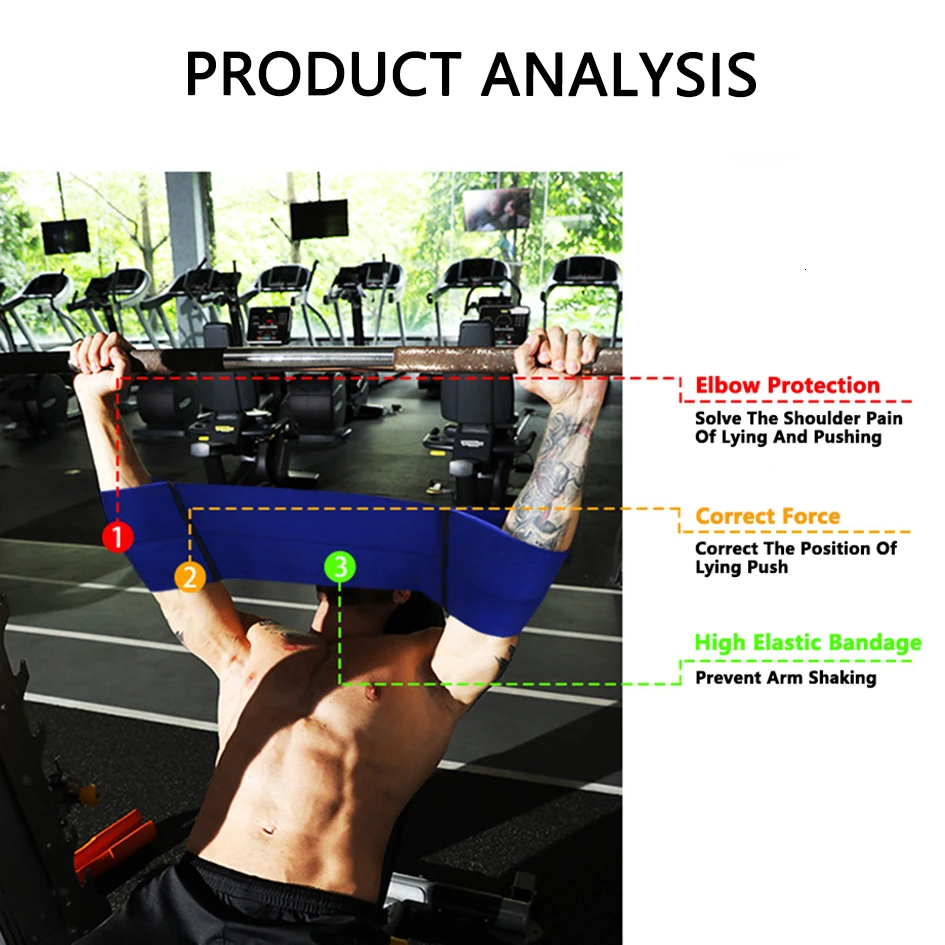 PRODUCT ANALYSIS

1

2

3

Elbow Protection

Solve The Shoulder Pain Of Lying And Pushing

Correct Force

Correct The Position Of Lying Push

High Elastic Bandage

Prevent Arm Shaking